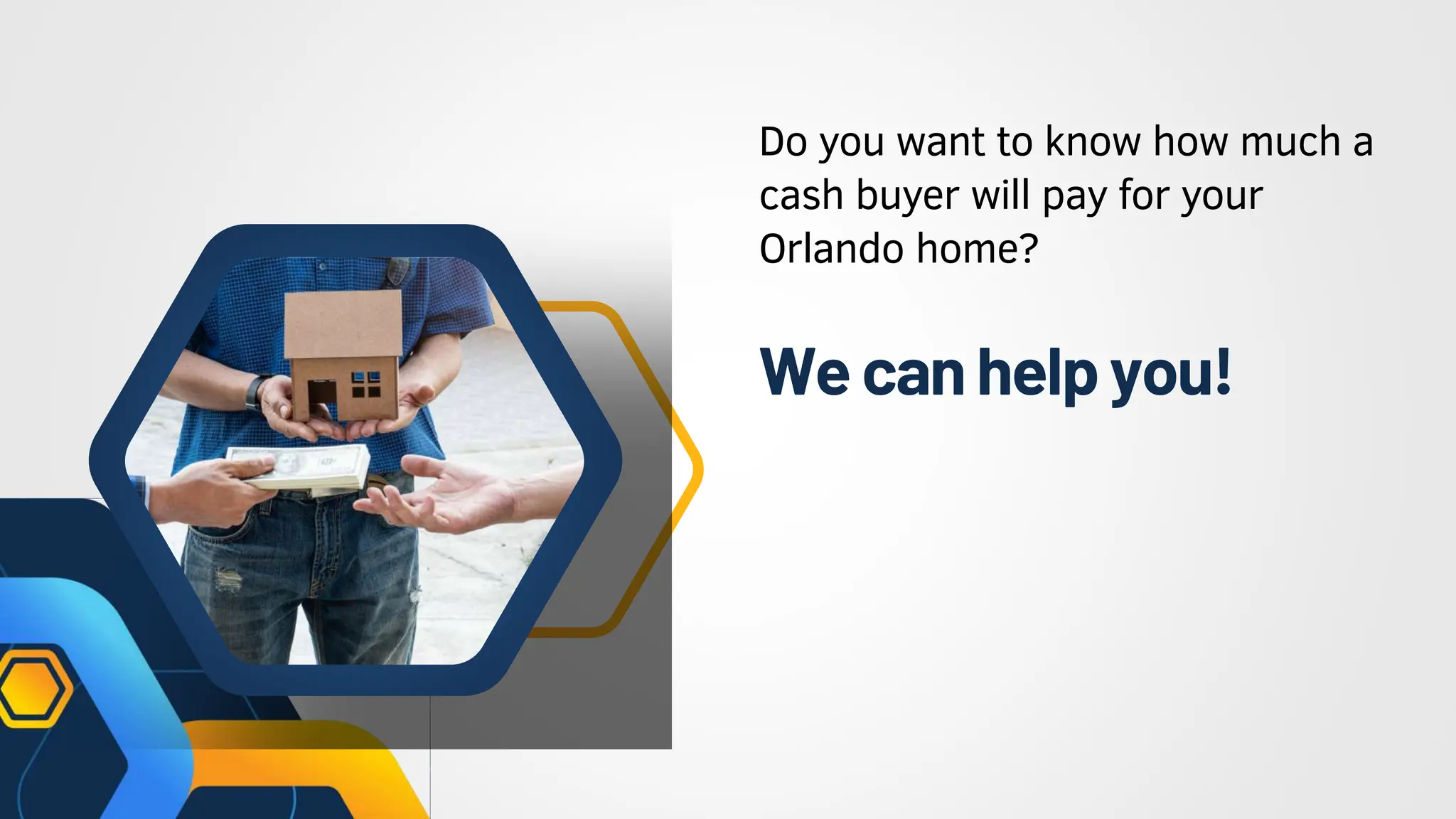 Do you want to know how much a cash buyer will pay for your Orlando home?

We can help you!